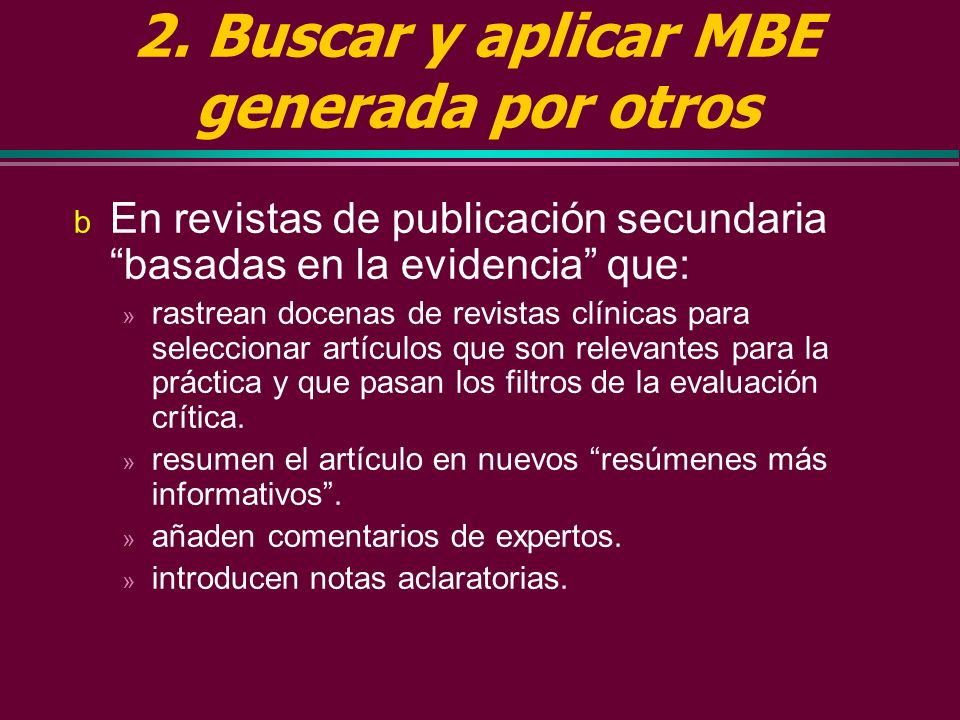 2. Buscar y aplicar MBE generada por otros

b En revistas de publicación secundaria “basadas en la evidencia” que:

» rastrean docenas de revistas clínicas para seleccionar artículos que son relevantes para la práctica y que pasan los filtros de la evaluación crítica.

» resumen el artículo en nuevos “resúmenes más informativos”.

» añaden comentarios de expertos.

» introducen notas aclaratorias.